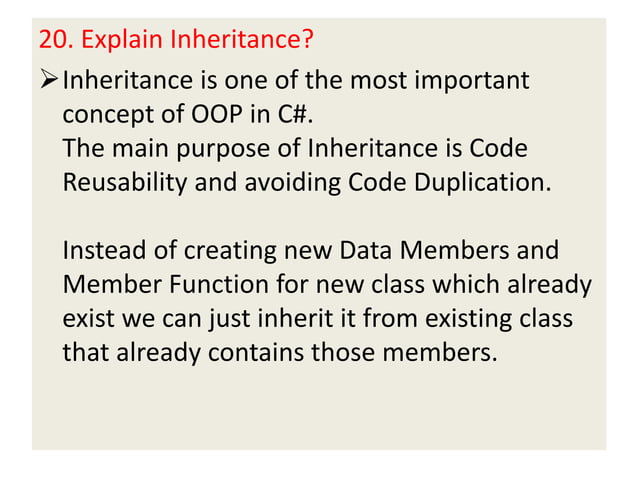 20. Explain Inheritance?

➢ Inheritance is one of the most important concept of OOP in C#.
The main purpose of Inheritance is Code Reusability and avoiding Code Duplication.

Instead of creating new Data Members and Member Function for new class which already exist we can just inherit it from existing class that already contains those members.